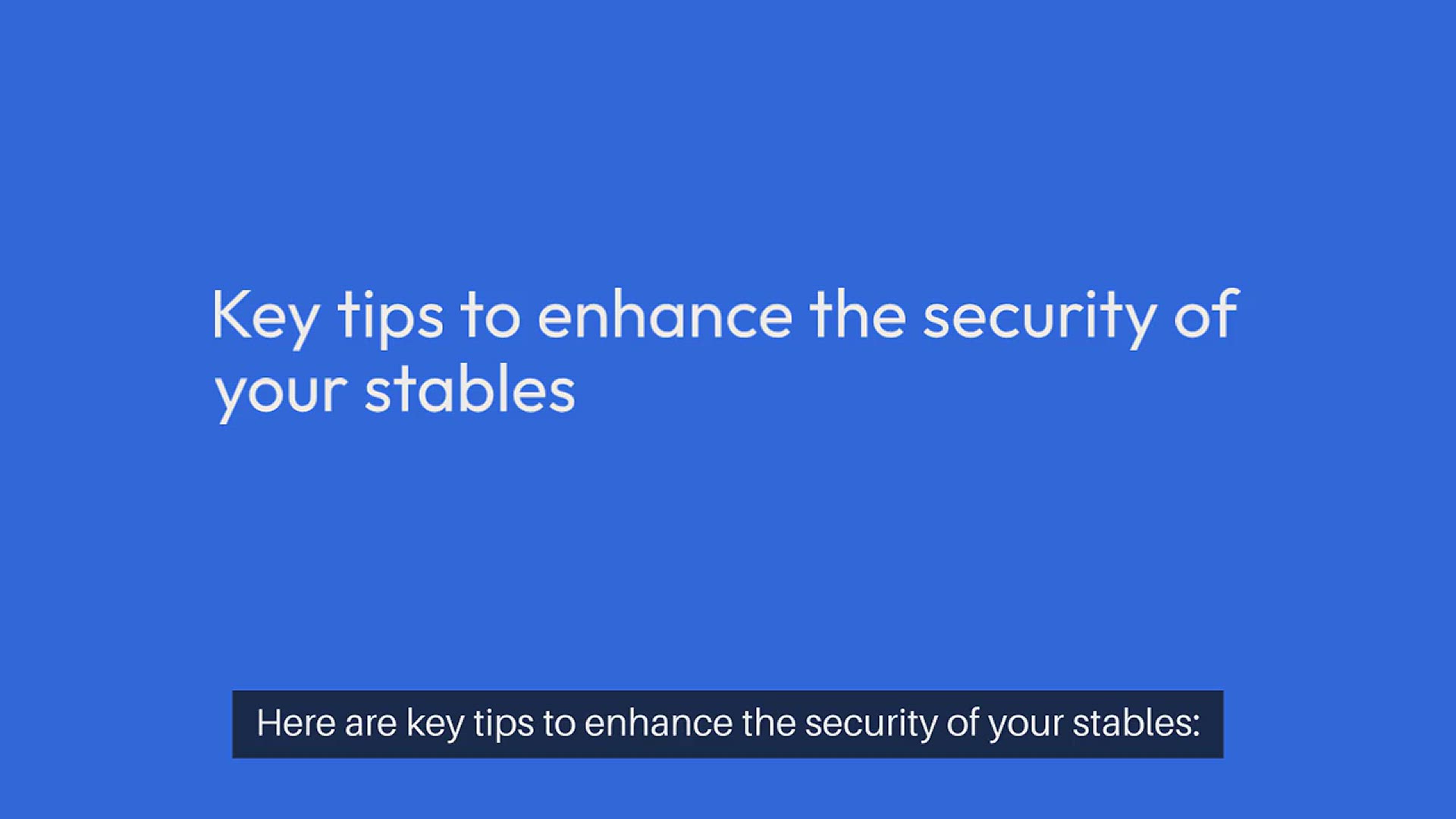 Key tips to enhance the security of your stables

Here are key tips to enhance the security of your stables: